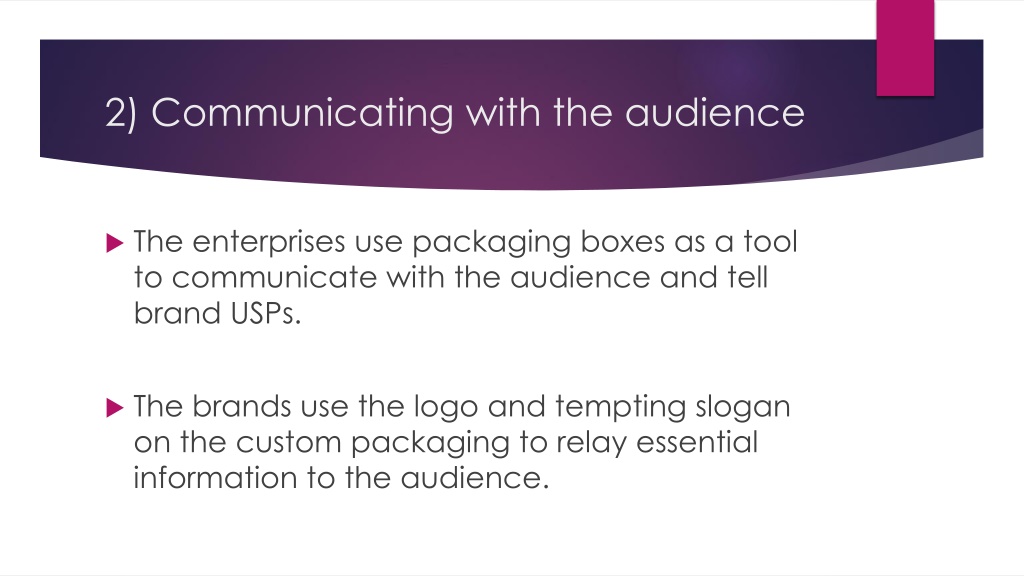 2) Communicating with the audience

The enterprises use packaging boxes as a tool to communicate with the audience and tell brand USPs.

The brands use the logo and tempting slogan on the custom packaging to relay essential information to the audience.